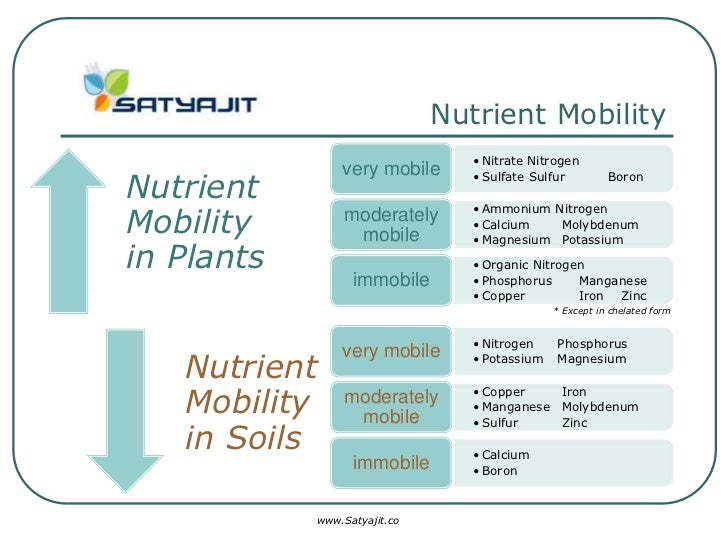 SATYAJIT

Nutrient Mobility

Nutrient Mobility in Plants

very mobile
• Nitrate Nitrogen
• Sulfate Sulfur Boron

moderately mobile
• Ammonium Nitrogen
• Calcium Molybdenum
• Magnesium Potassium

immobile
• Organic Nitrogen
• Phosphorus Manganese
• Copper Iron Zinc

* Except in chelated form

Nutrient Mobility in Soils

very mobile
• Nitrogen Phosphorus
• Potassium Magnesium

moderately mobile
• Copper Iron
• Manganese Molybdenum
• Sulfur Zinc

immobile
• Calcium
• Boron

www.Satyajit.co